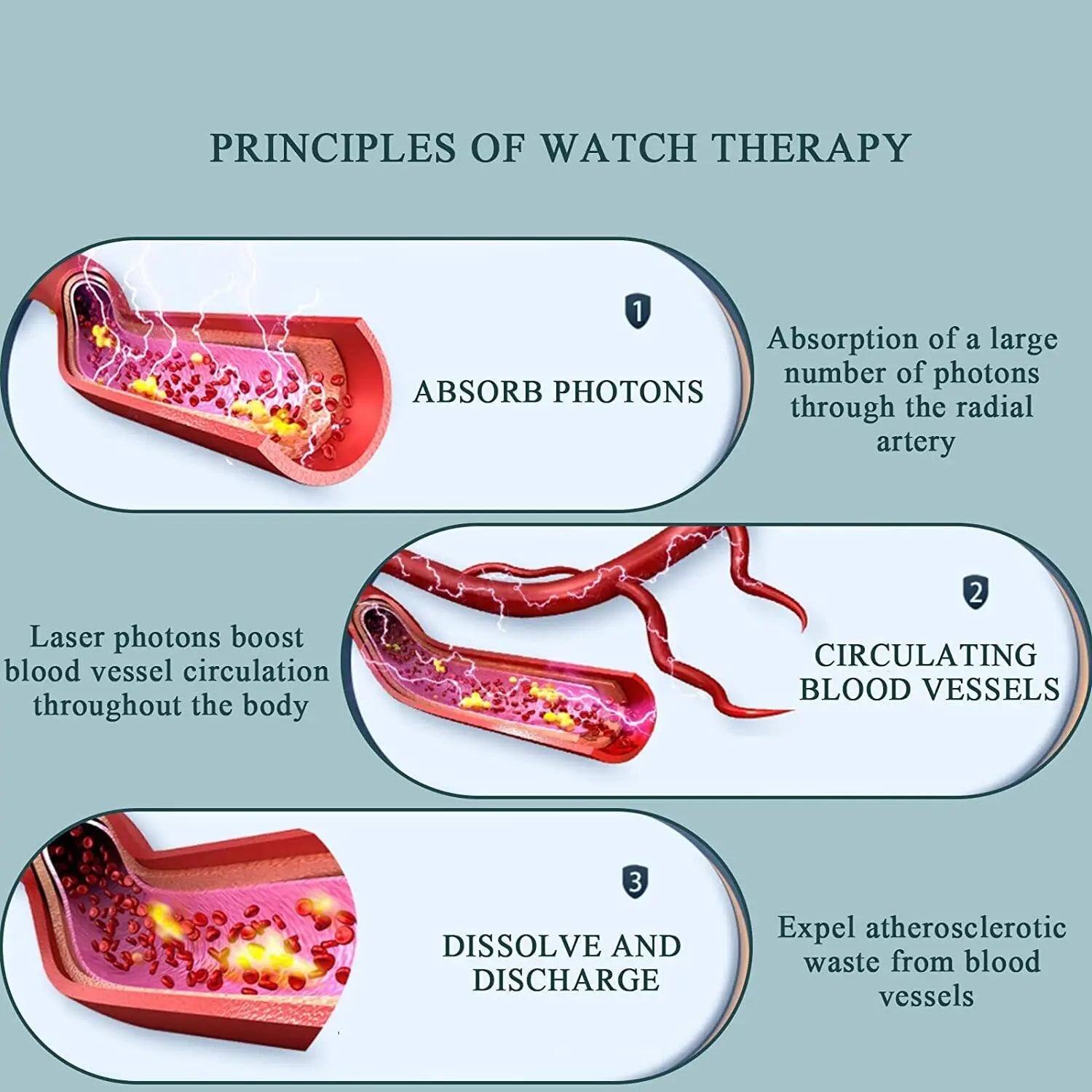 PRINCIPLES OF WATCH THERAPY

1

ABSORB PHOTONS

Absorption of a large number of photons through the radial artery

Laser photons boost blood vessel circulation throughout the body

2

CIRCULATING BLOOD VESSELS

3

DISSOLVE AND DISCHARGE

Expel atherosclerotic waste from blood vessels